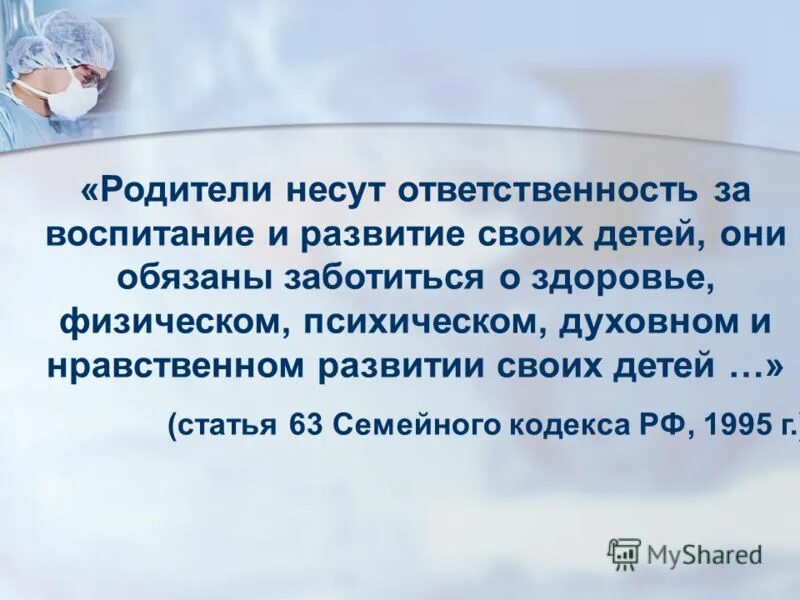 «Родители несут ответственность за воспитание и развитие своих детей, они обязаны заботиться о здоровье, физическом, психическом, духовном и нравственном развитии своих детей …»

(статья 63 Семейного кодекса РФ, 1995 г.)

MyShared